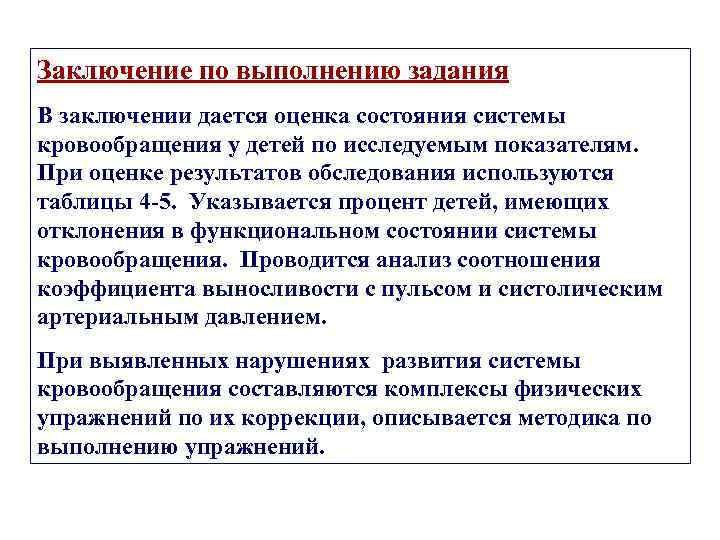 Заключение по выполнению задания

В заключении дается оценка состояния системы кровообращения у детей по исследуемым показателям. При оценке результатов обследования используются таблицы 4-5. Указывается процент детей, имеющих отклонения в функциональном состоянии системы кровообращения. Проводится анализ соотношения коэффициента выносливости с пульсом и систолическим артериальным давлением.

При выявленных нарушениях развития системы кровообращения составляются комплексы физических упражнений по их коррекции, описывается методика по выполнению упражнений.